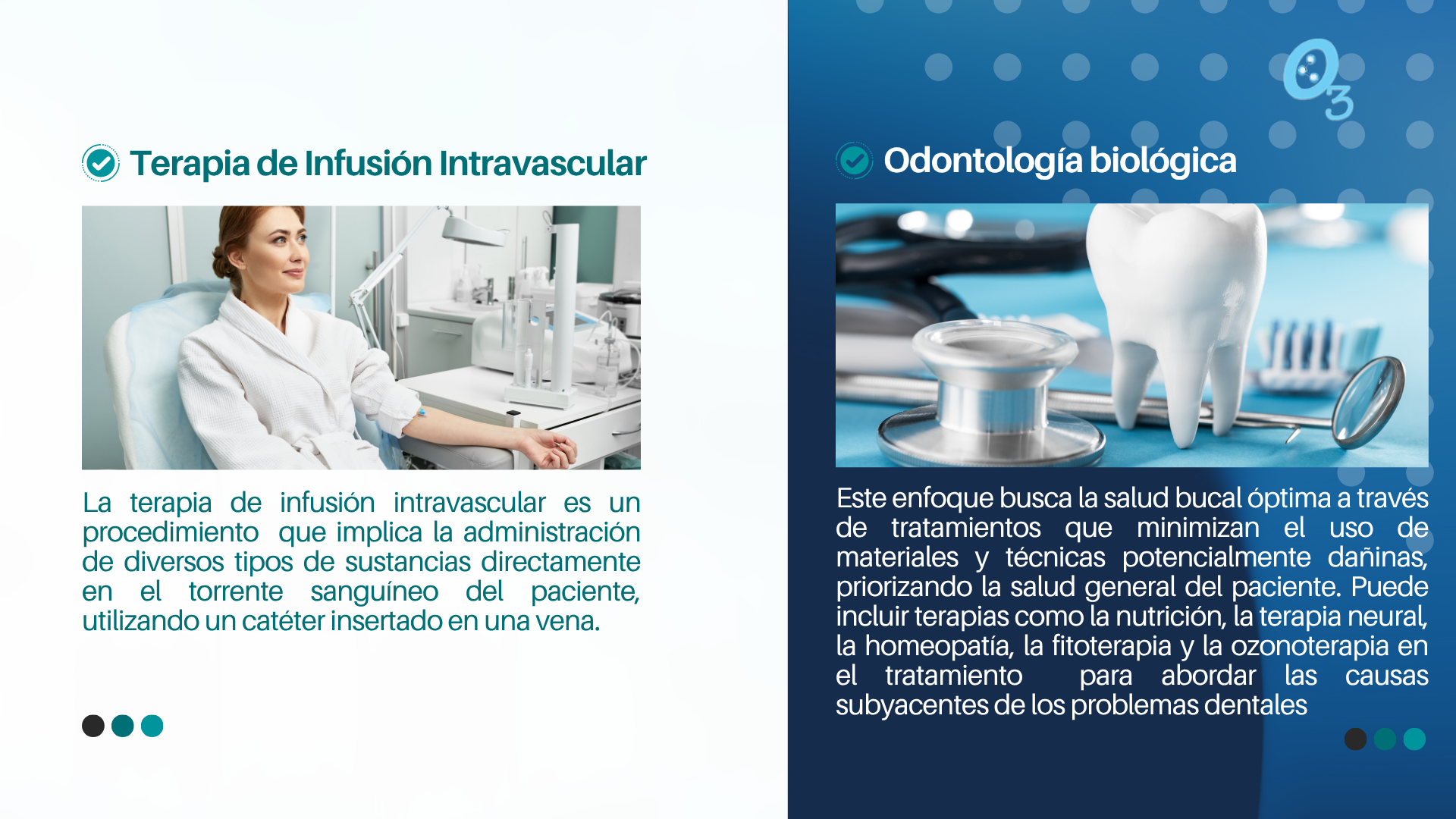 Terapia de Infusión Intravascular

La terapia de infusión intravascular es un procedimiento que implica la administración de diversos tipos de sustancias directamente en el torrente sanguíneo del paciente, utilizando un catéter insertado en una vena.

$O_3$

Odontología biológica

Este enfoque busca la salud bucal óptima a través de tratamientos que minimizan el uso de materiales y técnicas potencialmente dañinas, priorizando la salud general del paciente. Puede incluir terapias como la nutrición, la terapia neural, la homeopatía, la fitoterapia y la ozonoterapia en el tratamiento para abordar las causas subyacentes de los problemas dentales